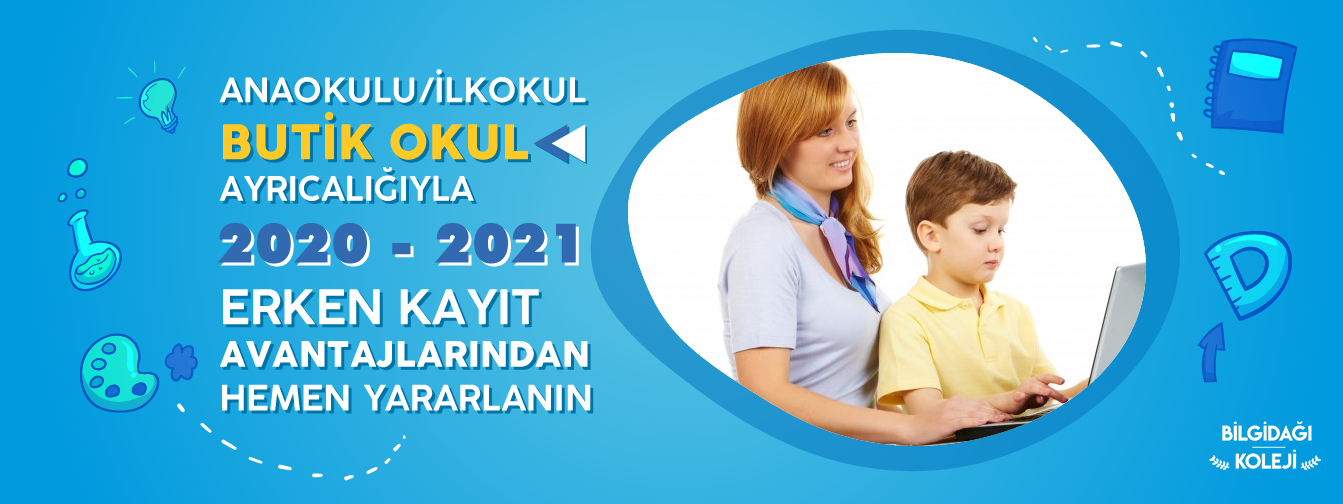 ANAOKULU/İLKOKUL
BUTİK OKUL
AYRICALIĞIYLA
2020 - 2021
ERKEN KAYIT
AVANTAJLARINDAN
HEMEN YARARLANIN

BİLGİDAĞI
KOLEJİ